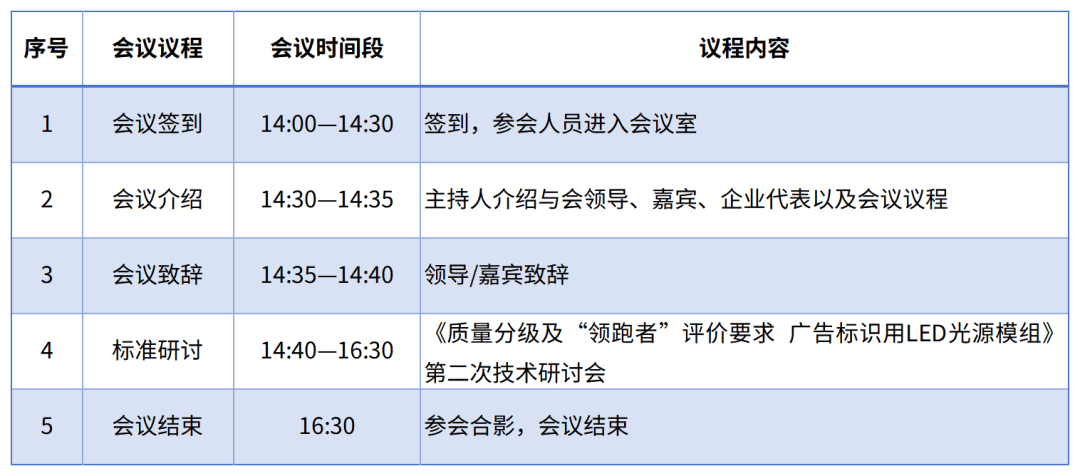 | 序号 | 会议议程 | 会议时间段 | 议程内容 |
|---|---|---|---|
| 1 | 会议签到 | 14:00—14:30 | 签到，参会人员进入会议室 |
| 2 | 会议介绍 | 14:30—14:35 | 主持人介绍与会领导、嘉宾、企业代表以及会议议程 |
| 3 | 会议致辞 | 14:35—14:40 | 领导/嘉宾致辞 |
| 4 | 标准研讨 | 14:40—16:30 | 《质量分级及“领跑者”评价要求 广告标识用LED光源模组》第二次技术研讨会 |
| 5 | 会议结束 | 16:30 | 参会合影，会议结束 |